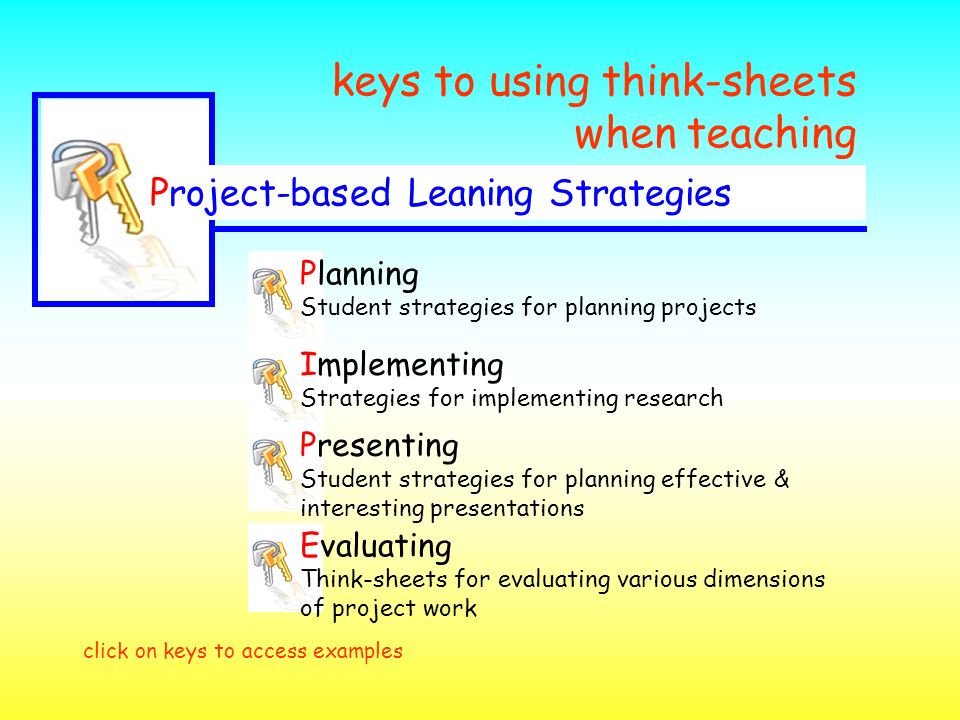 keys to using think-sheets when teaching

Project-based Leaning Strategies

Planning
Student strategies for planning projects

Implementing
Strategies for implementing research

Presenting
Student strategies for planning effective & interesting presentations

Evaluating
Think-sheets for evaluating various dimensions of project work

click on keys to access examples